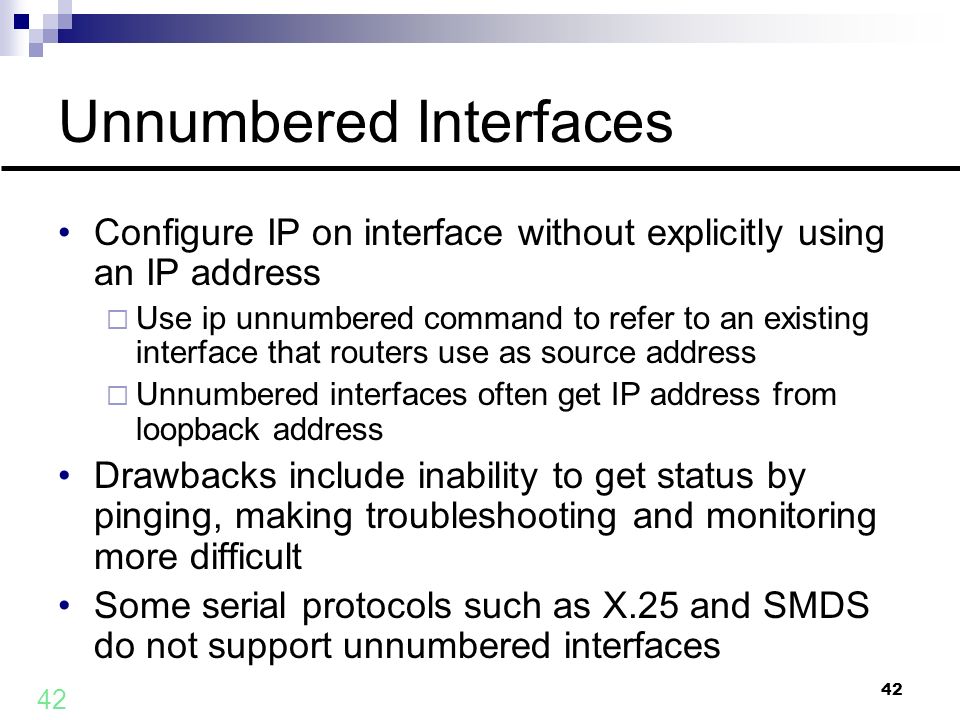 Unnumbered Interfaces

• Configure IP on interface without explicitly using an IP address
  □ Use ip unnumbered command to refer to an existing interface that routers use as source address
  □ Unnumbered interfaces often get IP address from loopback address
• Drawbacks include inability to get status by pinging, making troubleshooting and monitoring more difficult
• Some serial protocols such as X.25 and SMDS do not support unnumbered interfaces

42

42